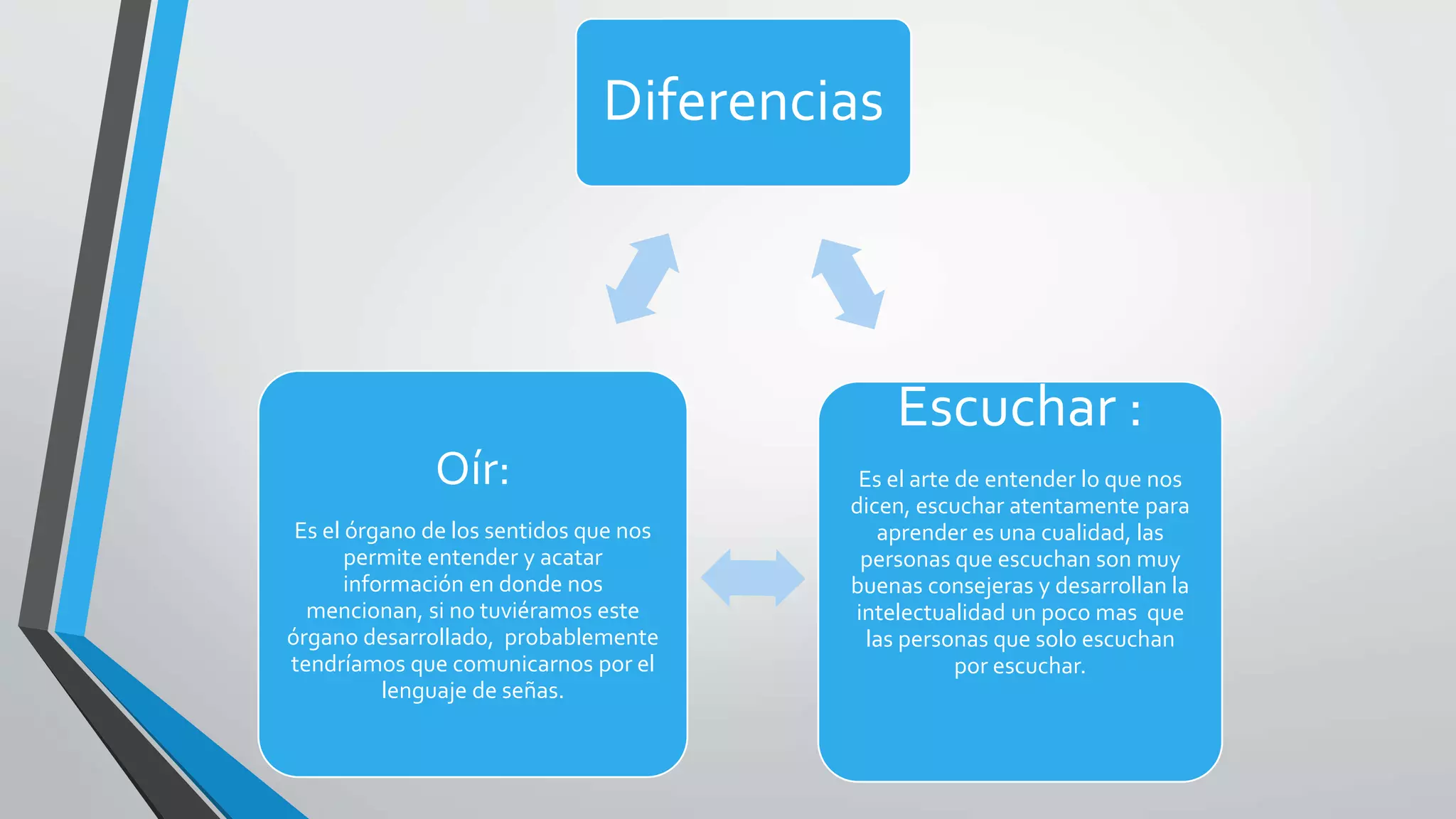 Diferencias

Oír:

Es el órgano de los sentidos que nos permite entender y acatar información en donde nos mencionan, si no tuviéramos este órgano desarrollado, probablemente tendríamos que comunicarnos por el lenguaje de señas.

Escuchar :

Es el arte de entender lo que nos dicen, escuchar atentamente para aprender es una cualidad, las personas que escuchan son muy buenas consejeras y desarrollan la intelectualidad un poco mas que las personas que solo escuchan por escuchar.